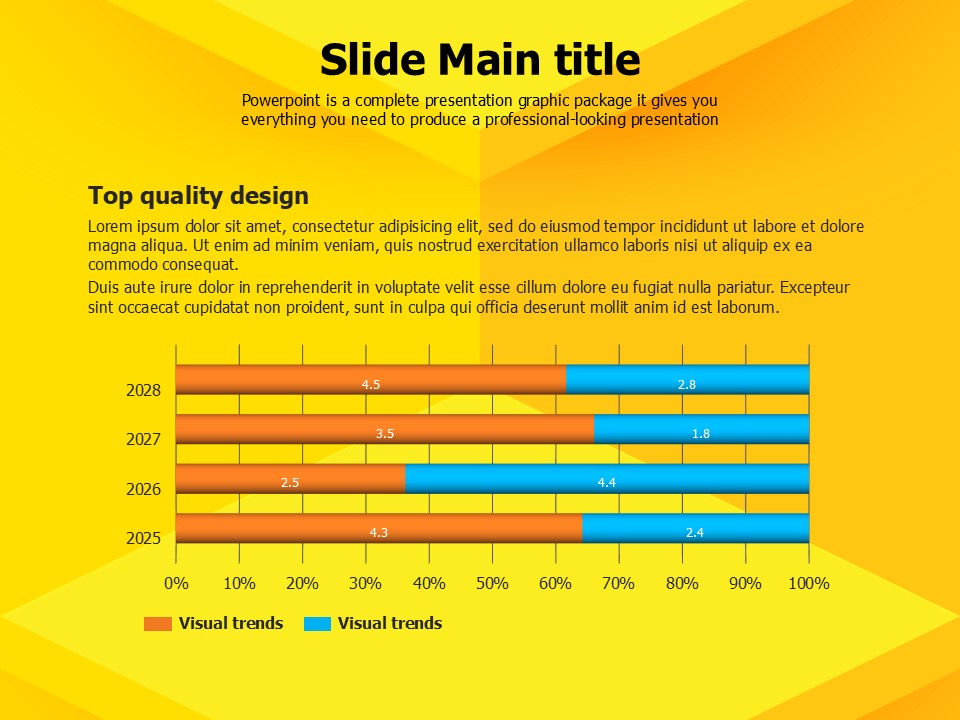 Slide Main title

Powerpoint is a complete presentation graphic package it gives you everything you need to produce a professional-looking presentation

Top quality design

Lorem ipsum dolor sit amet, consectetur adipisicing elit, sed do eiusmod tempor incididunt ut labore et dolore magna aliqua. Ut enim ad minim veniam, quis nostrud exercitation ullamco laboris nisi ut aliquip ex ea commodo consequat.

Duis aute irure dolor in reprehenderit in voluptate velit esse cillum dolore eu fugiat nulla pariatur. Excepteur sint occaecat cupidatat non proident, sunt in culpa qui officia deserunt mollit anim id est laborum.

2028
4.5
2.8
2027
3.5
1.8
2026
2.5
4.4
2025
4.3
2.4

0%
10%
20%
30%
40%
50%
60%
70%
80%
90%
100%

Visual trends
Visual trends